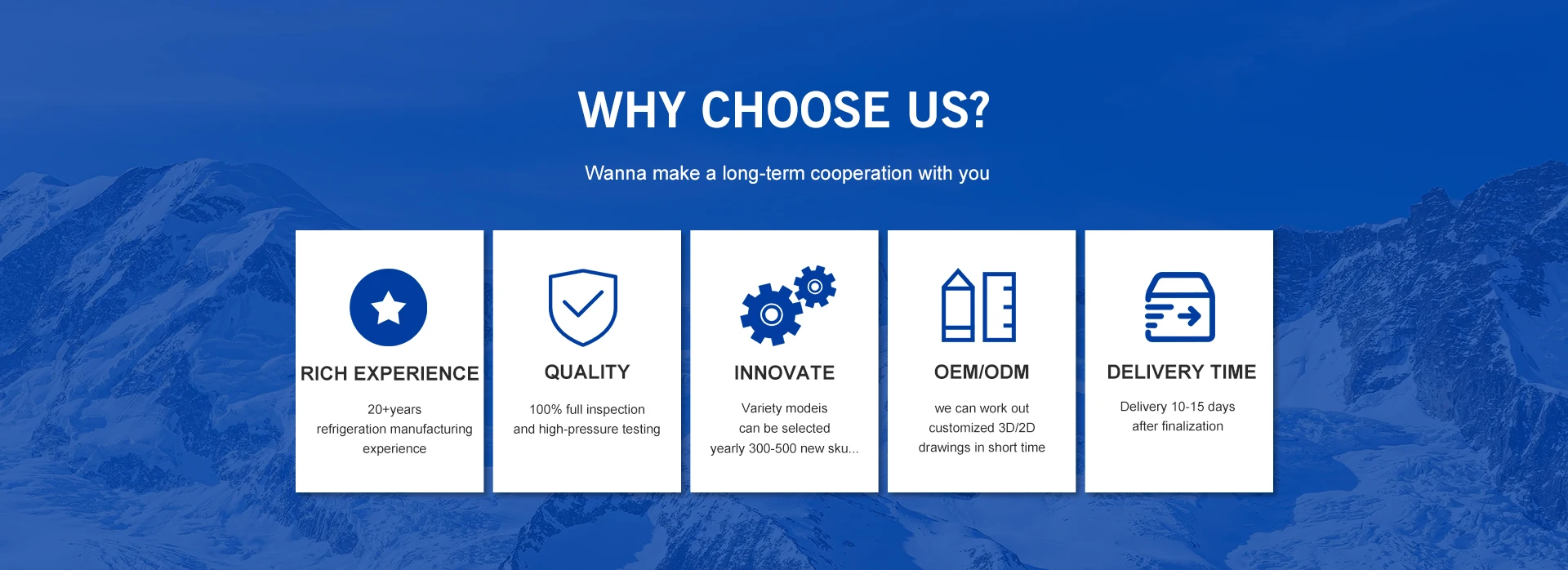 WHY CHOOSE US?

Wanna make a long-term cooperation with you

RICH EXPERIENCE

20+years refrigeration manufacturing experience

QUALITY

100% full inspection and high-pressure testing

INNOVATE

Variety modeis can be selected yearly 300-500 new sku...

OEM/ODM

we can work out customized 3D/2D drawings in short time

DELIVERY TIME

Delivery 10-15 days after finalization